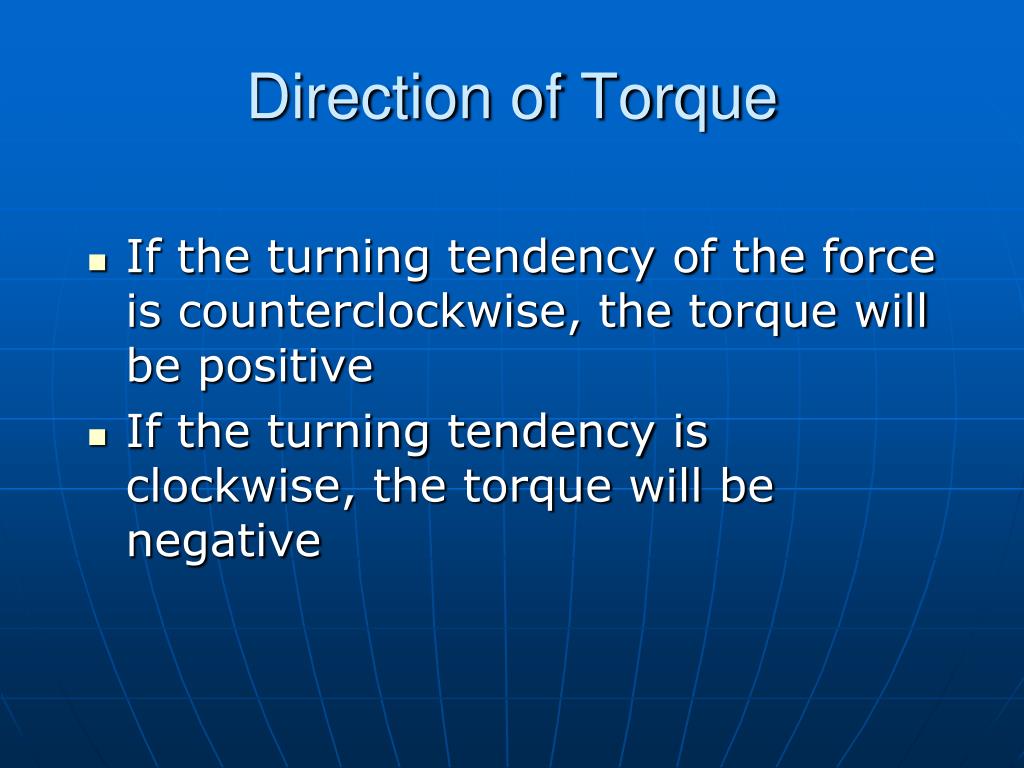 Direction of Torque

- If the turning tendency of the force is counterclockwise, the torque will be positive
- If the turning tendency is clockwise, the torque will be negative